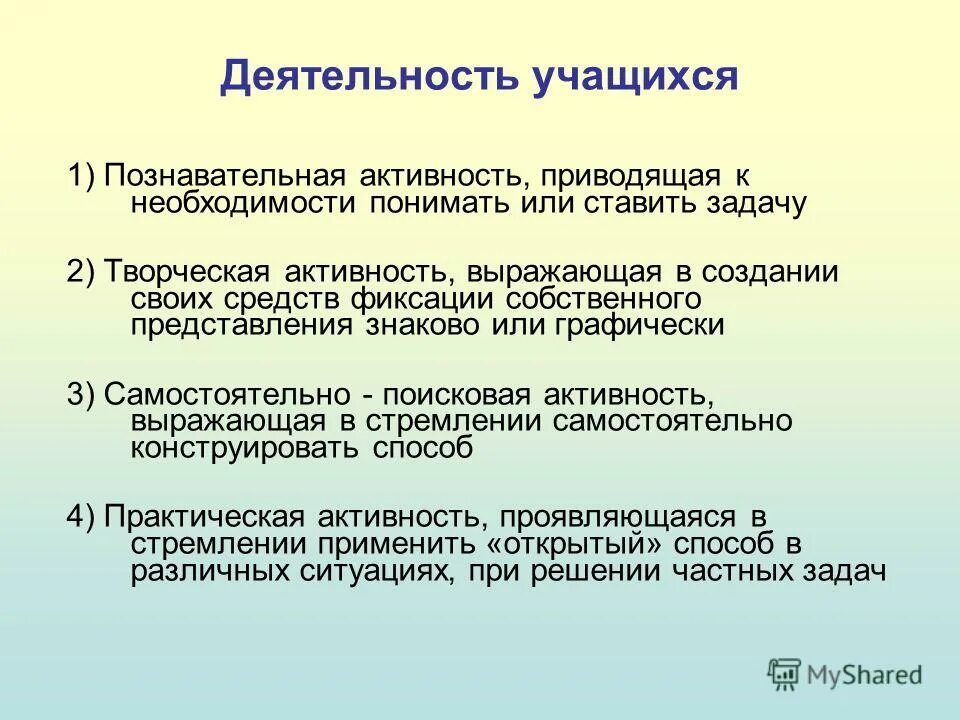 Деятельность учащихся

1) Познавательная активность, приводящая к необходимости понимать или ставить задачу

2) Творческая активность, выражающая в создании своих средств фиксации собственного представления знаково или графически

3) Самостоятельно - поисковая активность, выражающая в стремлении самостоятельно конструировать способ

4) Практическая активность, проявляющаяся в стремлении применить «открытый» способ в различных ситуациях, при решении частных задач

MyShared